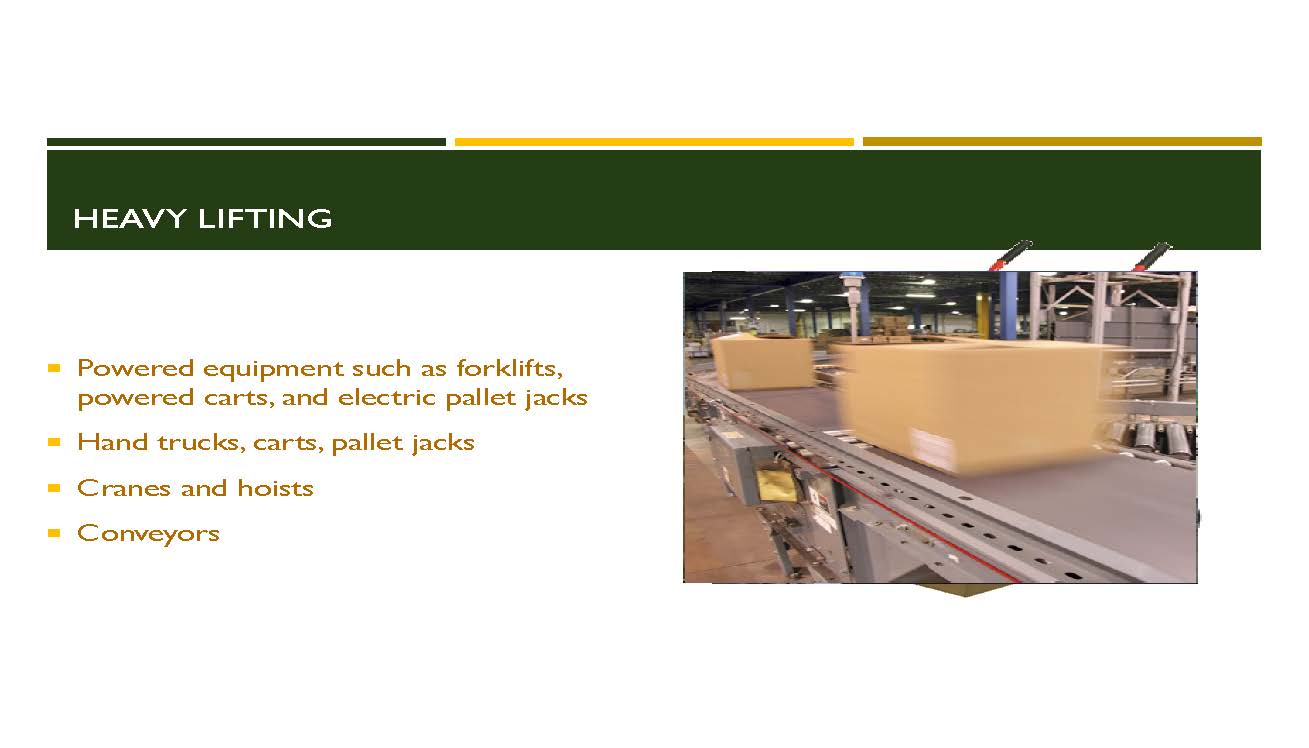 HEAVY LIFTING

- Powered equipment such as forklifts, powered carts, and electric pallet jacks
- Hand trucks, carts, pallet jacks
- Cranes and hoists
- Conveyors